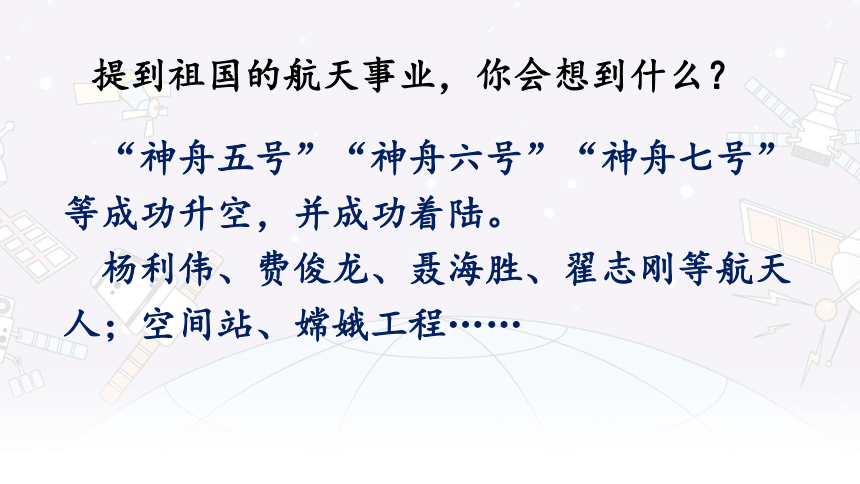 提到祖国的航天事业，你会想到什么？

“神舟五号”“神舟六号”“神舟七号”等成功升空，并成功着陆。

杨利伟、费俊龙、聂海胜、翟志刚等航天人；空间站、嫦娥工程……